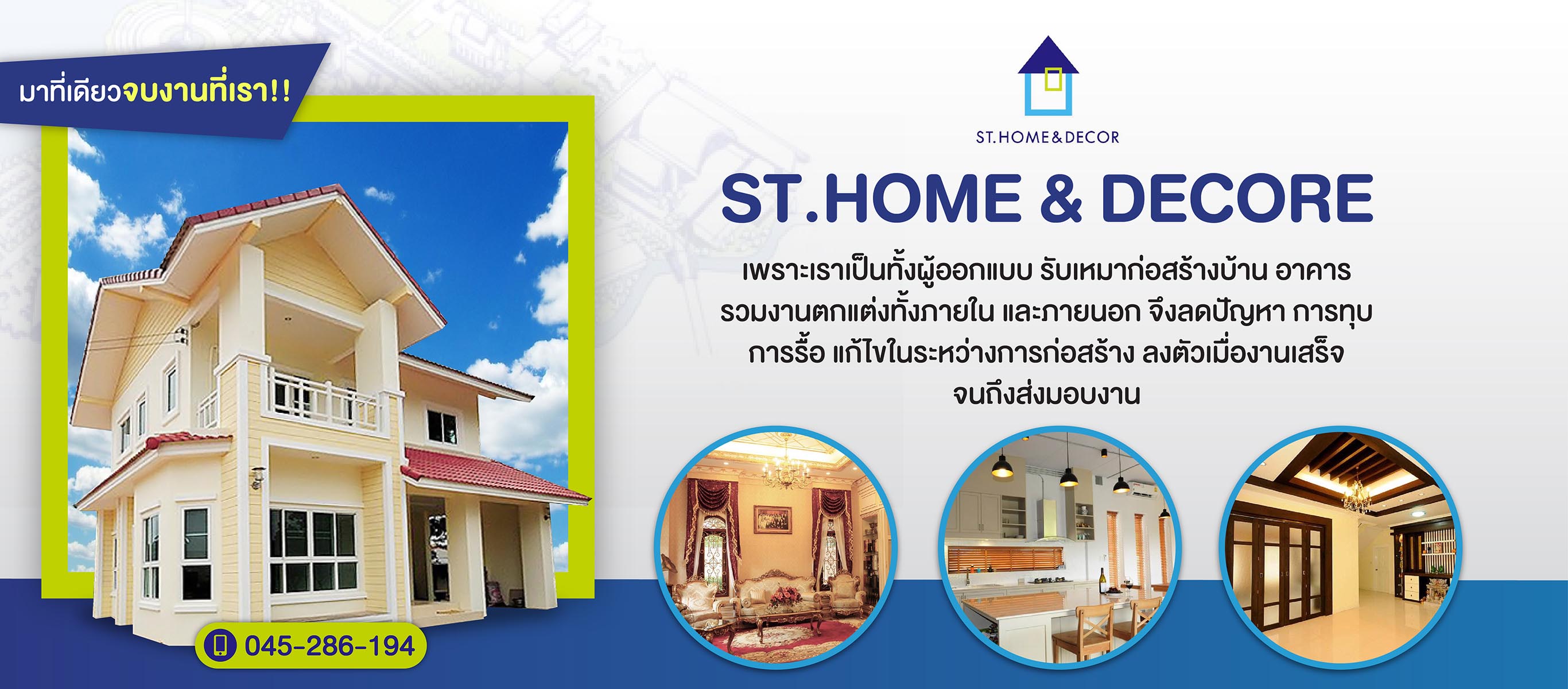 มาที่เดียวจบงานที่เรา!!

ST.HOME&DECOR

ST.HOME & DECORE

เพราะเราเป็นทั้งผู้ออกแบบ รับเหมาก่อสร้างบ้าน อาคาร รวมงานตกแต่งทั้งภายใน และภายนอก จึงลดปัญหา การทุบ การรื้อ แก้ไขในระหว่างการก่อสร้าง ลงตัวเมื่องานเสร็จ จนถึงส่งมอบงาน

045-286-194